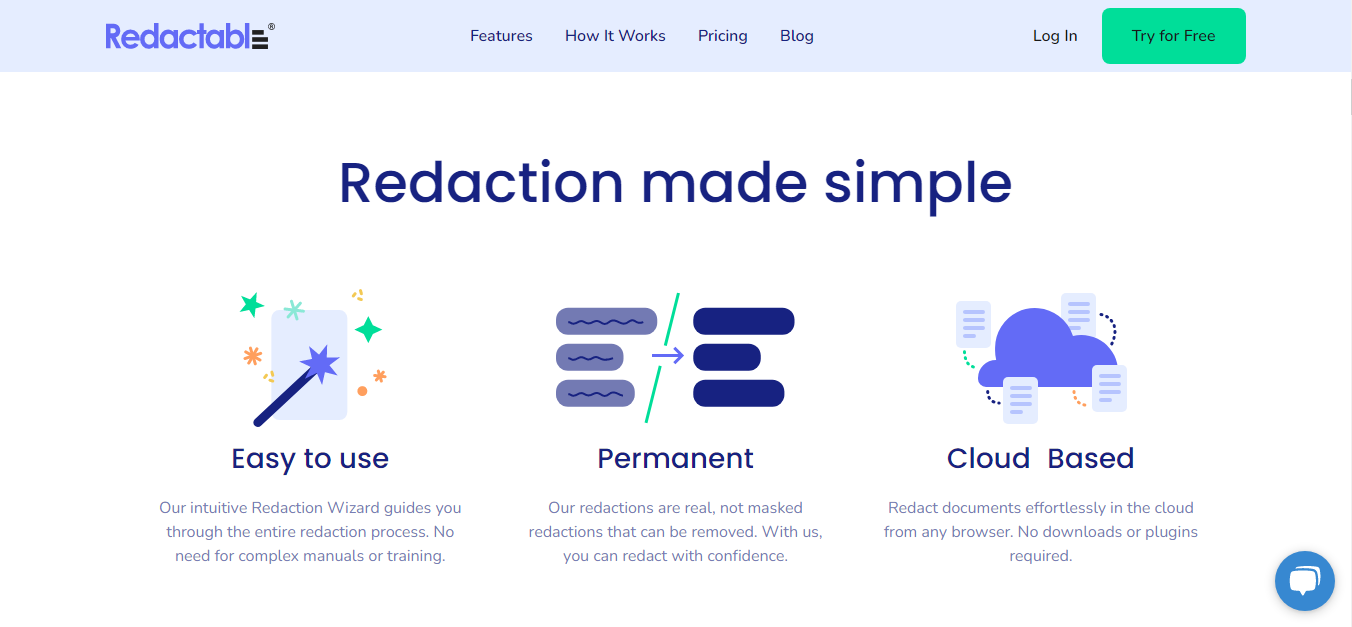 Redactable®

Features How It Works Pricing Blog

Log In

Try for Free

Redaction made simple

Easy to use

Our intuitive Redaction Wizard guides you through the entire redaction process. No need for complex manuals or training.

Permanent

Our redactions are real, not masked redactions that can be removed. With us, you can redact with confidence.

Cloud Based

Redact documents effortlessly in the cloud from any browser. No downloads or plugins required.